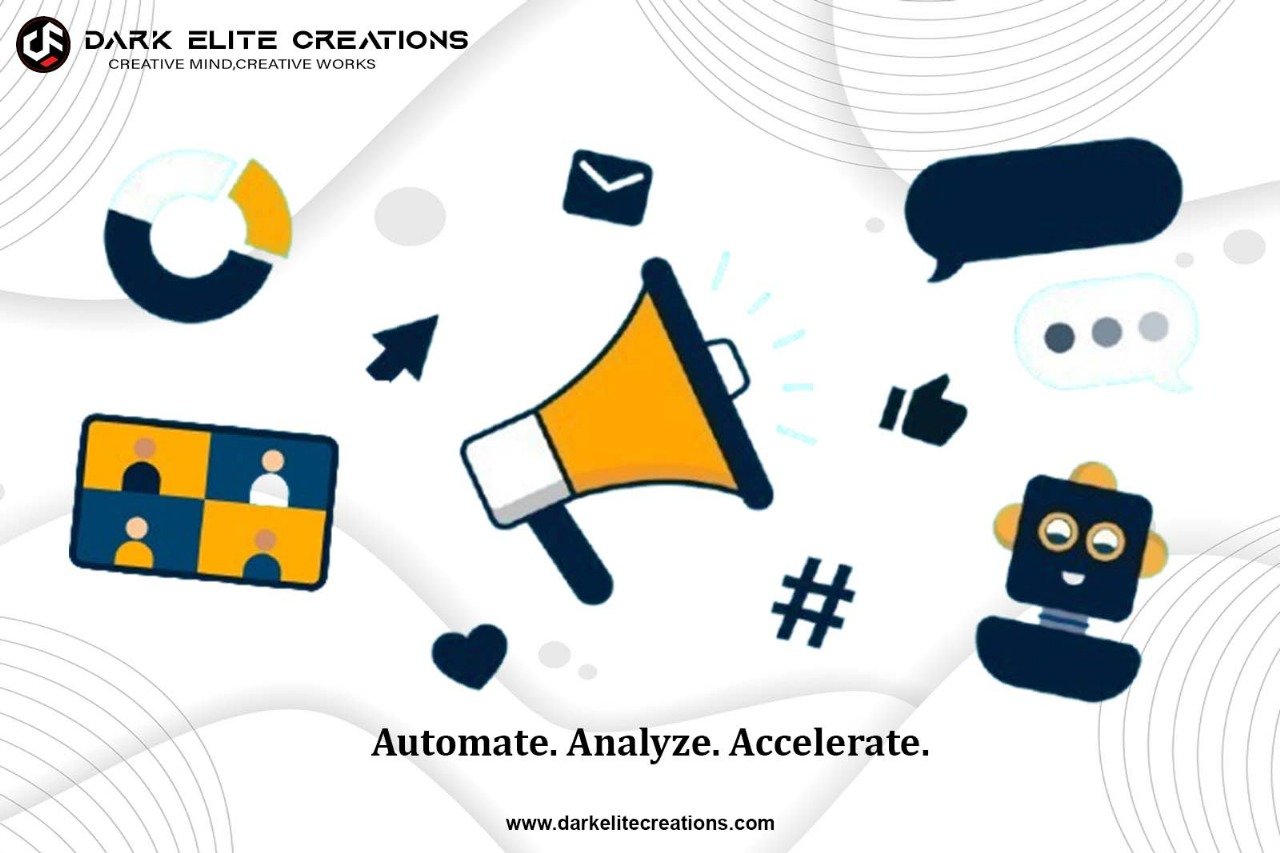 DARK ELITE CREATIONS
CREATIVE MIND,CREATIVE WORKS

#

Automate. Analyze. Accelerate.

www.darkelitecreations.com